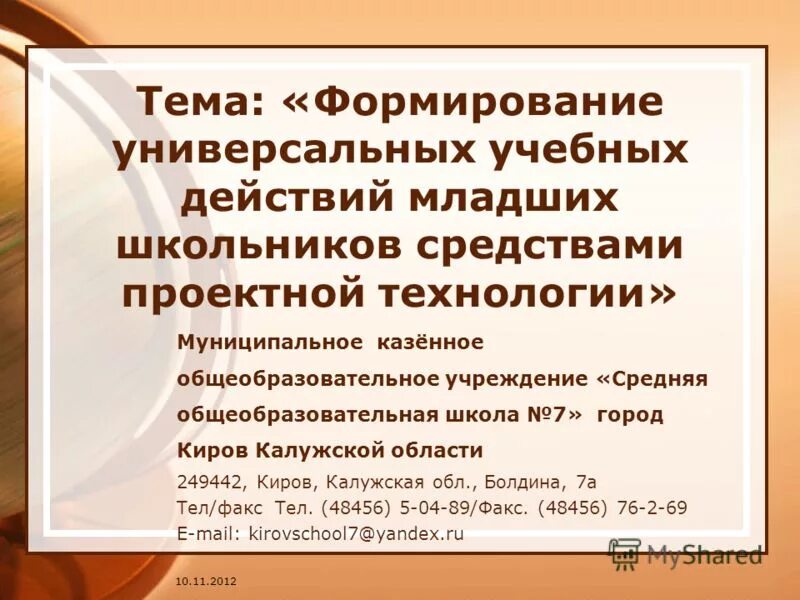 Тема: «Формирование универсальных учебных действий младших школьников средствами проектной технологии»

Муниципальное казённое общеобразовательное учреждение «Средняя общеобразовательная школа №7» город Киров Калужской области

249442, Киров, Калужская обл., Болдина, 7а
Тел/факс Тел. (48456) 5-04-89/Факс. (48456) 76-2-69
E-mail: kirovschool7@yandex.ru

MyShared

10.11.2012